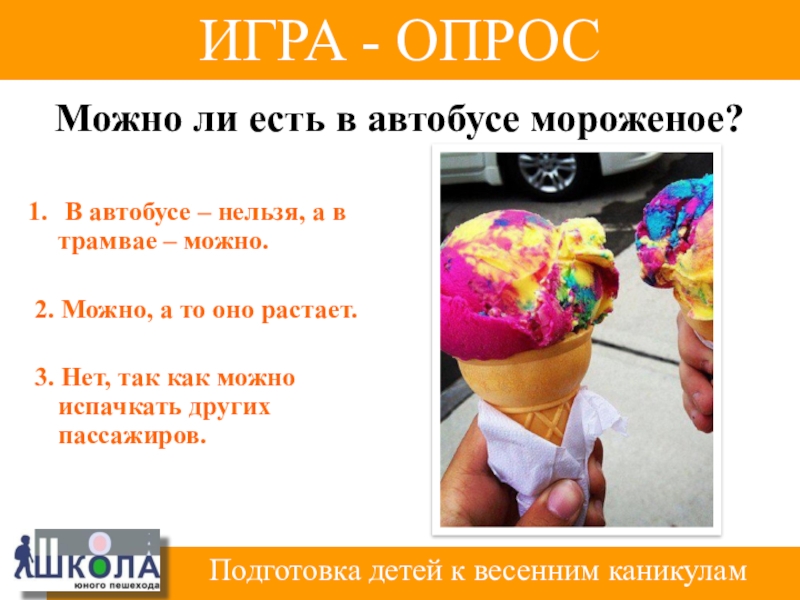 ИГРА - ОПРОС

Можно ли есть в автобусе мороженое?

1. В автобусе – нельзя, а в трамвае – можно.

2. Можно, а то оно растает.

3. Нет, так как можно испачкать других пассажиров.

ШКОЛА юного пешехода

Подготовка детей к весенним каникулам